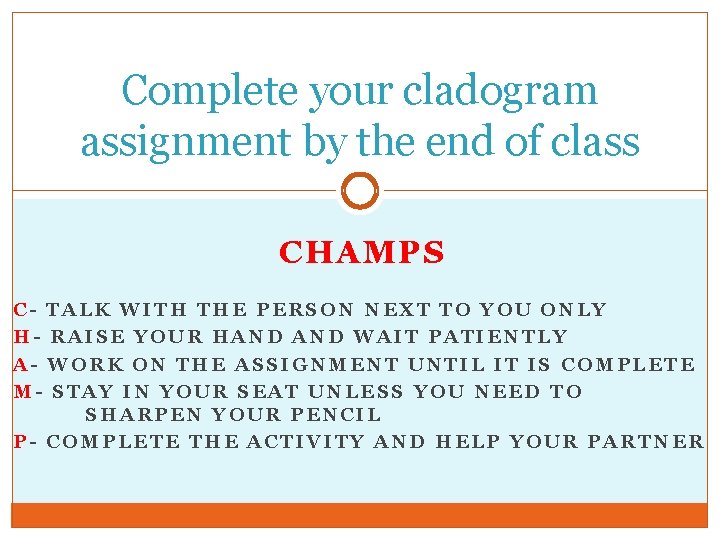 Complete your cladogram assignment by the end of class

CHAMPS

C- TALK WITH THE PERSON NEXT TO YOU ONLY
H- RAISE YOUR HAND AND WAIT PATIENTLY
A- WORK ON THE ASSIGNMENT UNTIL IT IS COMPLETE
M- STAY IN YOUR SEAT UNLESS YOU NEED TO SHARPEN YOUR PENCIL
P- COMPLETE THE ACTIVITY AND HELP YOUR PARTNER